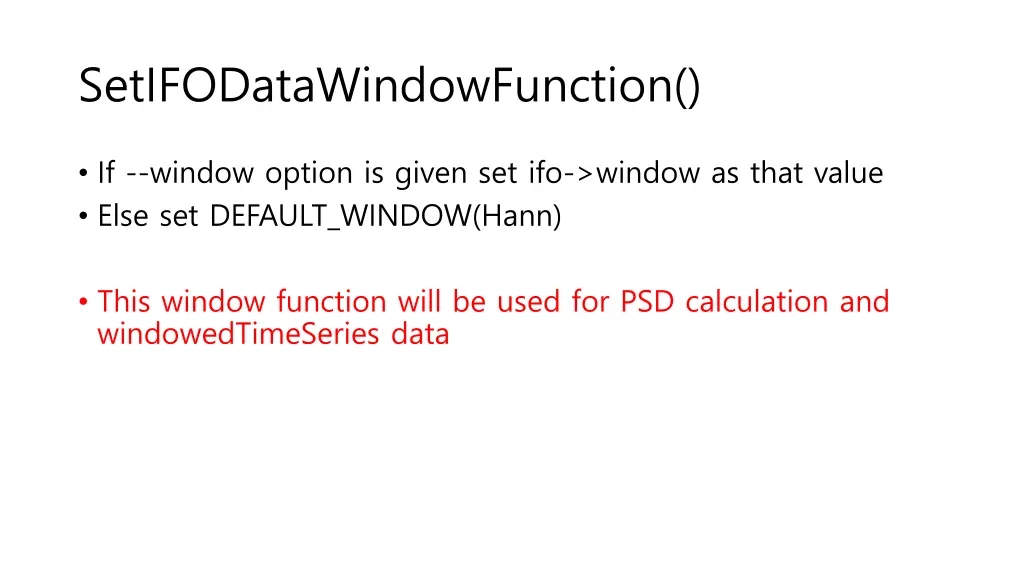 SetIFODataWindowFunction()

• If --window option is given set ifo->window as that value
• Else set DEFAULT_WINDOW(Hann)

• This window function will be used for PSD calculation and windowedTimeSeries data